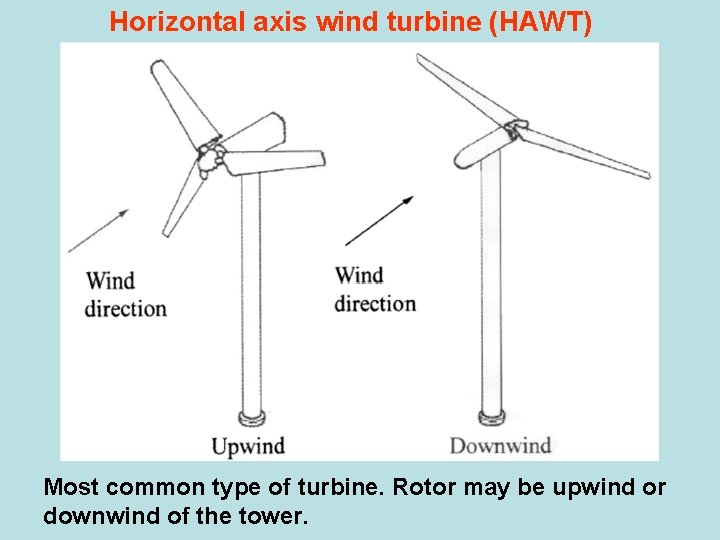 Horizontal axis wind turbine (HAWT)

Wind direction

Wind direction

Upwind

Downwind

Most common type of turbine. Rotor may be upwind or downwind of the tower.